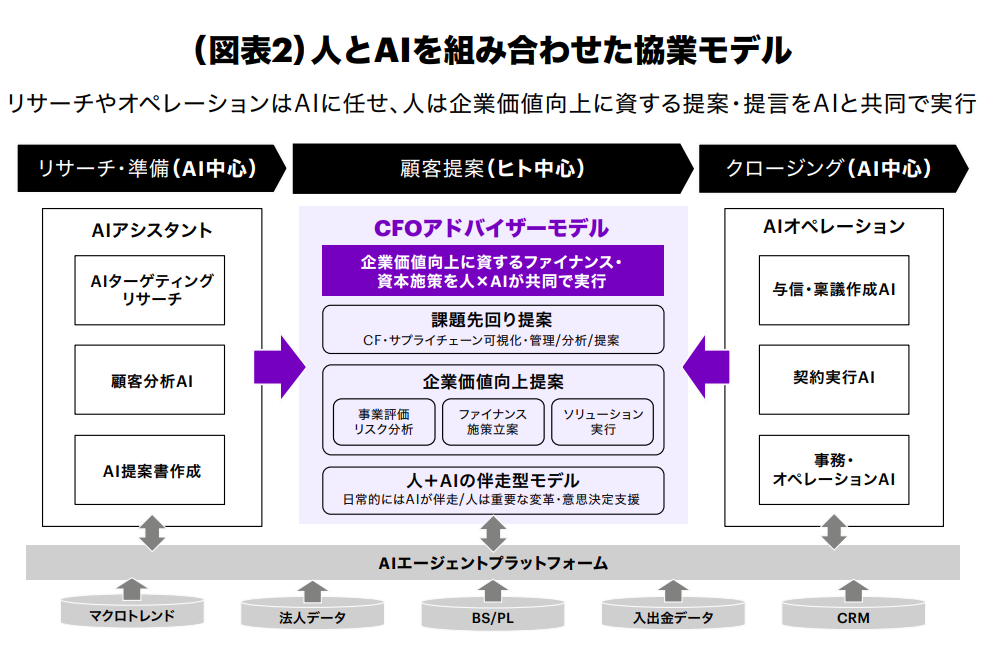 (図表2)人とAIを組み合わせた協業モデル

リサーチやオペレーションはAIに任せ、人は企業価値向上に資する提案・提言をAIと共同で実行

リサーチ・準備(AI中心)

顧客提案(ヒト中心)

クロージング(AI中心)

AIアシスタント

AIターゲティングリサーチ

顧客分析AI

AI提案書作成

CFOアドバイザーモデル

企業価値向上に資するファイナンス・資本施策を人×AIが共同で実行

課題先回り提案

CF・サプライチェーン可視化・管理/分析/提案

企業価値向上提案

事業評価リスク分析

ファイナンス施策立案

ソリューション実行

人+AIの伴走型モデル

日常的にはAIが伴走/人は重要な変革・意思決定支援

AIオペレーション

与信・稟議作成AI

契約実行AI

事務・オペレーションAI

AIエージェントプラットフォーム

マクロトレンド

法人データ

BS/PL

入出金データ

CRM